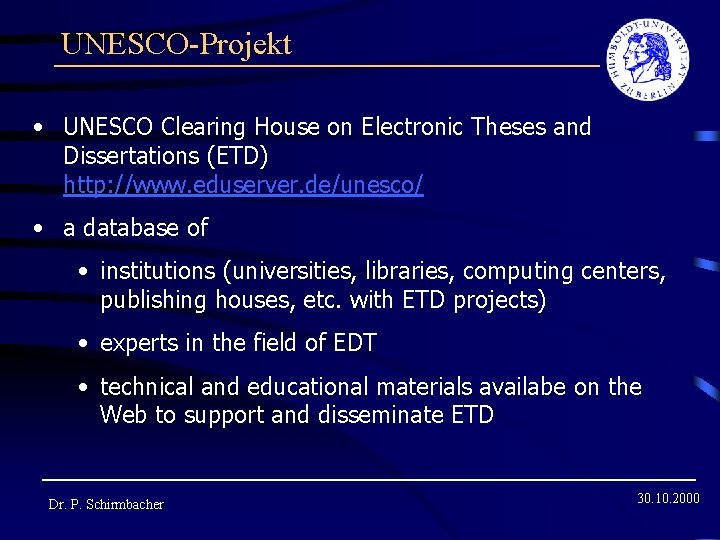 UNESCO-Projekt

HUMBOLDT-UNIVERSITÄT ZU BERLIN

• UNESCO Clearing House on Electronic Theses and Dissertations (ETD) http://www.eduserver.de/unesco/

• a database of

• institutions (universities, libraries, computing centers, publishing houses, etc. with ETD projects)

• experts in the field of EDT

• technical and educational materials availabe on the Web to support and disseminate ETD

Dr. P. Schirmbacher

30.10.2000